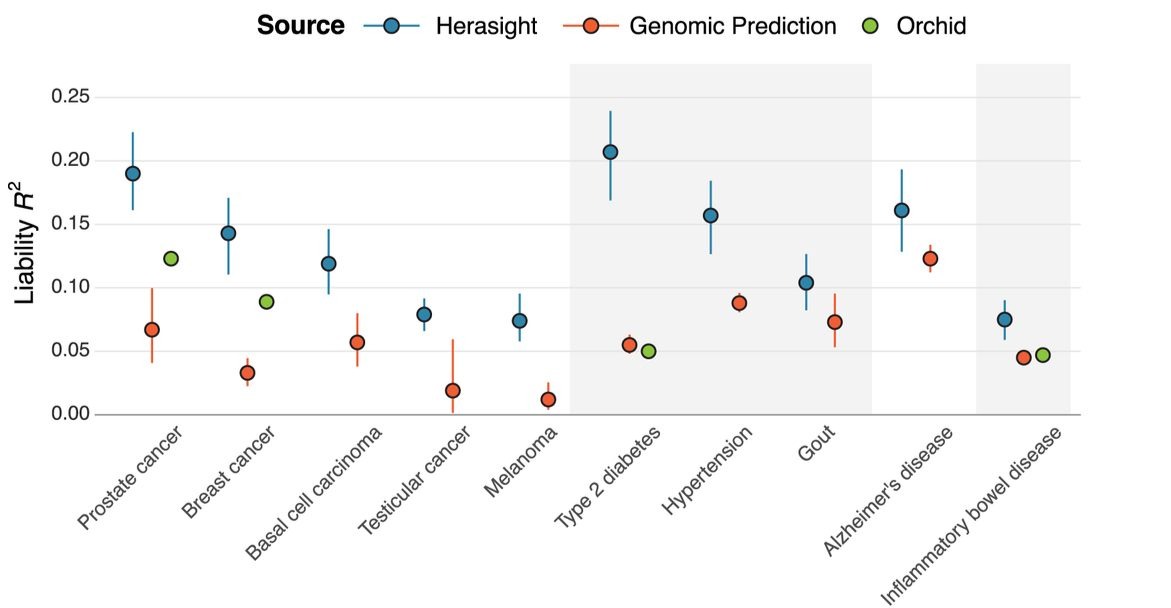 Source Herasight Genomic Prediction Orchid

Liability $R^2$

0.25
0.20
0.15
0.10
0.05
0.00

Prostate cancer
Breast cancer
Basal cell carcinoma
Testicular cancer
Melanoma
Type 2 diabetes
Hypertension
Gout
Alzheimer's disease
Inflammatory bowel disease